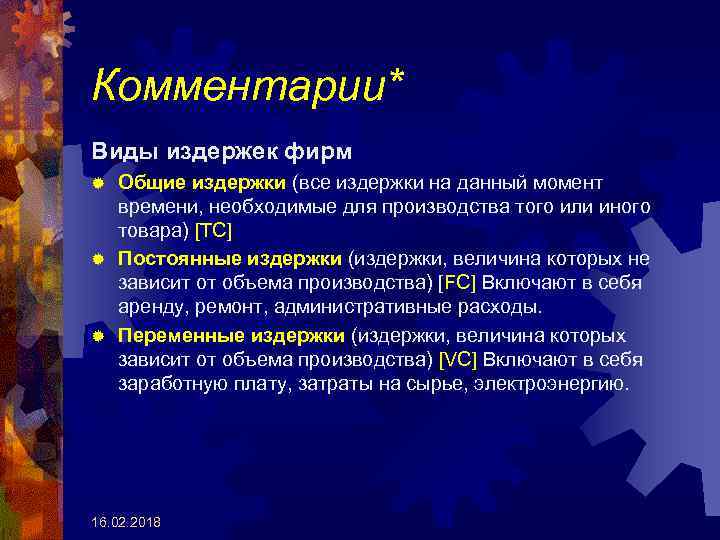 Комментарии*

Виды издержек фирм

Общие издержки (все издержки на данный момент времени, необходимые для производства того или иного товара) [TC]

Постоянные издержки (издержки, величина которых не зависит от объема производства) [FC] Включают в себя аренду, ремонт, административные расходы.

Переменные издержки (издержки, величина которых зависит от объема производства) [VC] Включают в себя заработную плату, затраты на сырье, электроэнергию.

16.02.2018